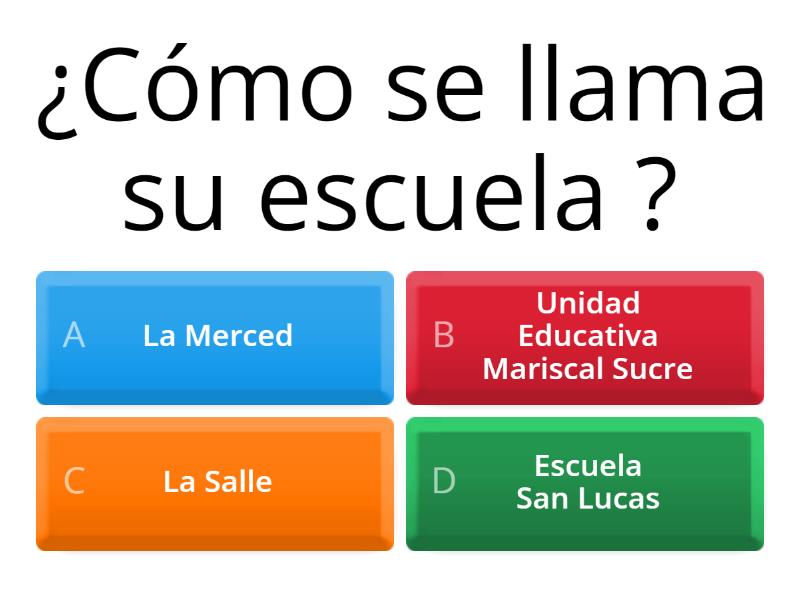 ¿Cómo se llama su escuela ?

A La Merced

B Unidad Educativa Mariscal Sucre

C La Salle

D Escuela San Lucas